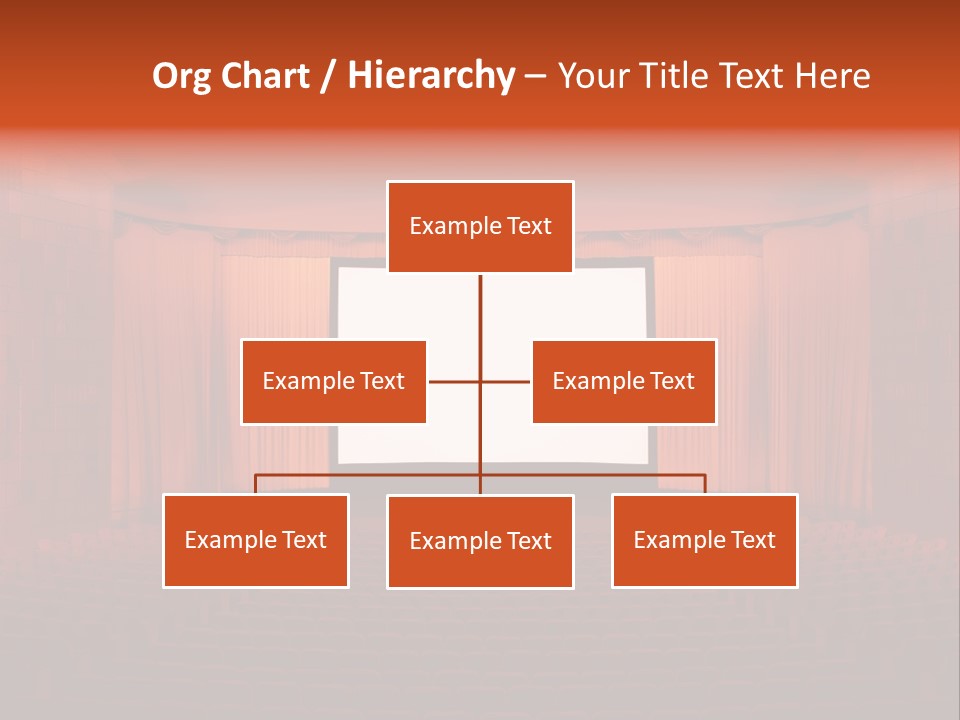 Org Chart / Hierarchy – Your Title Text Here

Example Text

Example Text

Example Text

Example Text

Example Text

Example Text